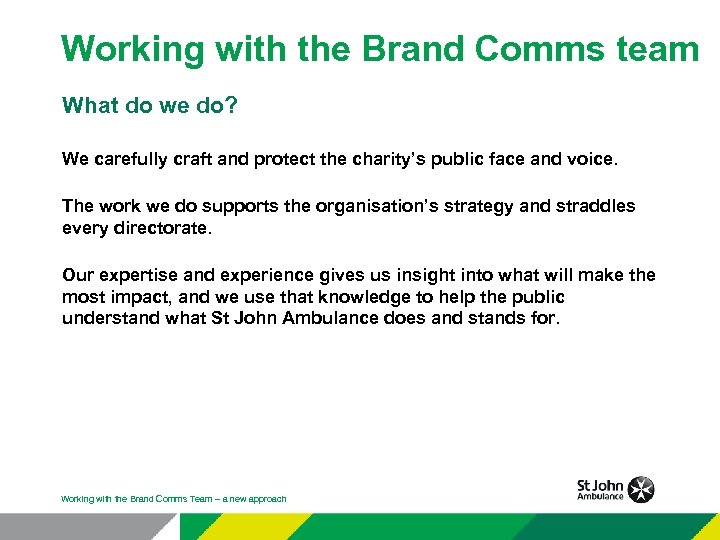 Working with the Brand Comms team

What do we do?

We carefully craft and protect the charity's public face and voice.

The work we do supports the organisation's strategy and straddles every directorate.

Our expertise and experience gives us insight into what will make the most impact, and we use that knowledge to help the public understand what St John Ambulance does and stands for.

Working with the Brand Comms Team – a new approach

St John Ambulance